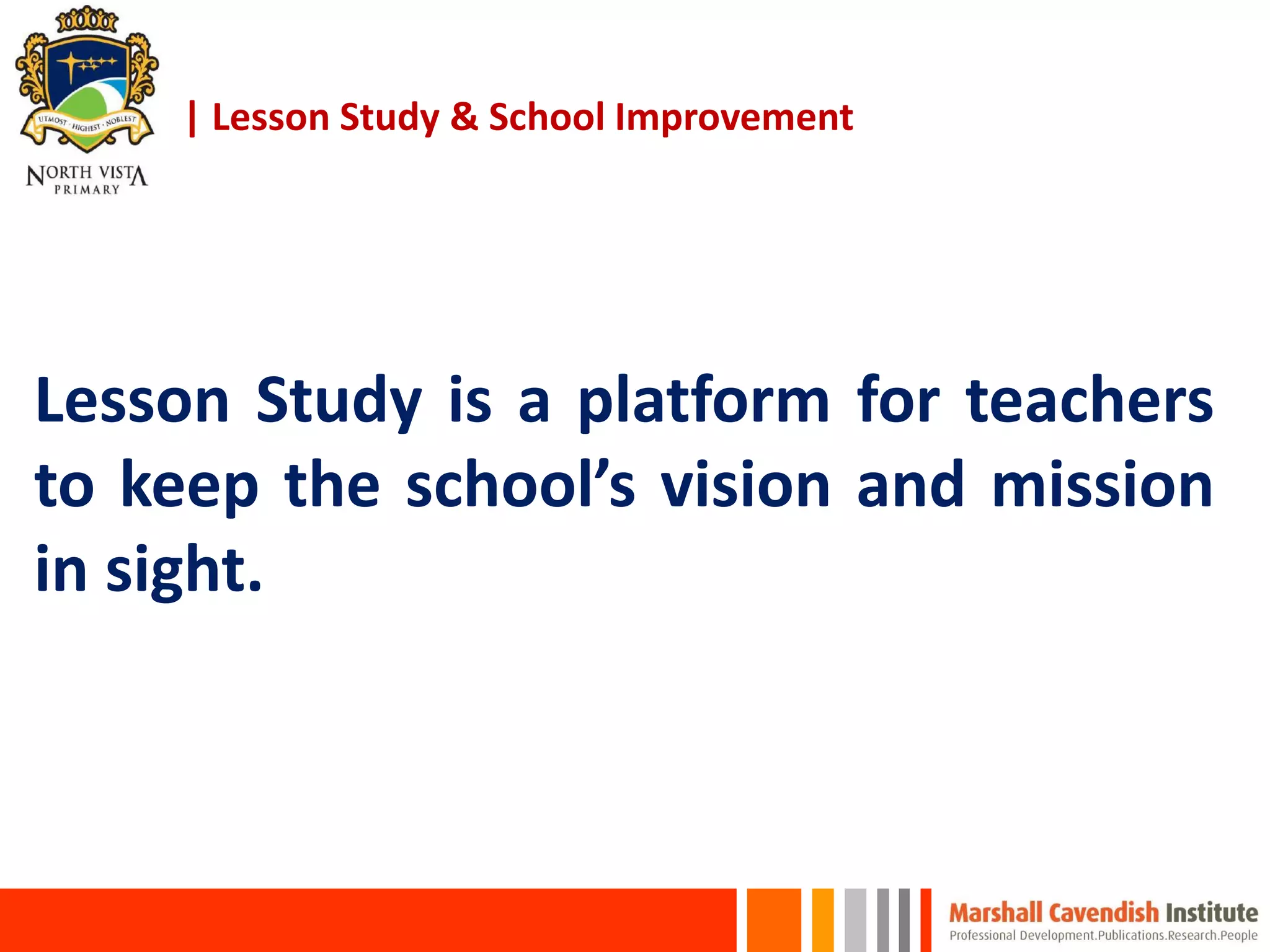 UTMOST · HIGHEST · NOBLEST

NORTH VISTA
PRIMARY

| Lesson Study & School Improvement

Lesson Study is a platform for teachers to keep the school's vision and mission in sight.

Marshall Cavendish Institute
Professional Development.Publications.Research.People